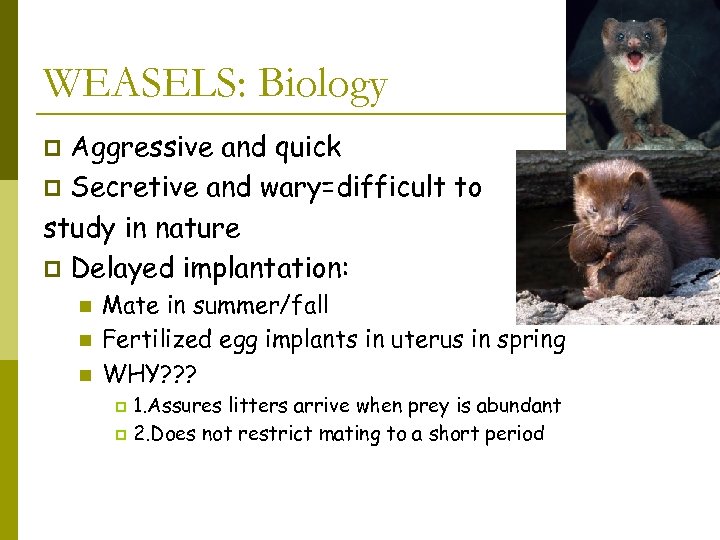 WEASELS: Biology

Aggressive and quick

Secretive and wary=difficult to study in nature

Delayed implantation:

Mate in summer/fall

Fertilized egg implants in uterus in spring

WHY???

1.Assures litters arrive when prey is abundant

2.Does not restrict mating to a short period